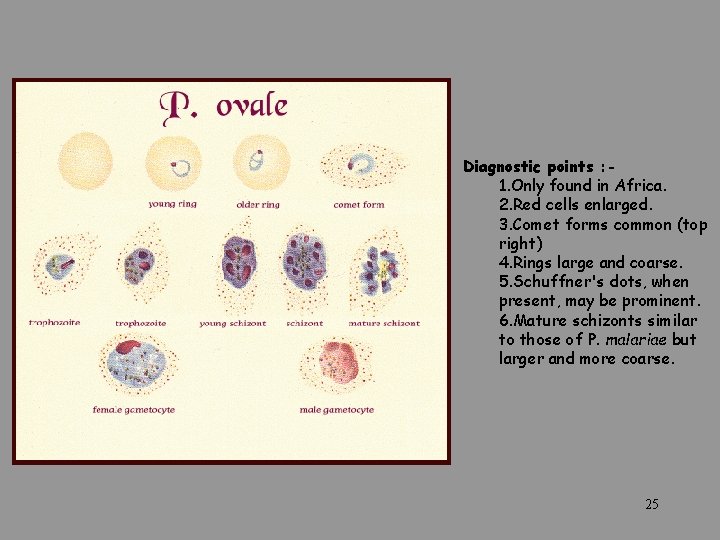 P. ovale

young ring
older ring
comet form

trophozoite
trophozoite
young schizont
schizont
mature schizont

female gametocyte
male gametocyte

Diagnostic points :-
1.Only found in Africa.
2.Red cells enlarged.
3.Comet forms common (top right)
4.Rings large and coarse.
5.Schuffner's dots, when present, may be prominent.
6.Mature schizonts similar to those of P. malariae but larger and more coarse.

25